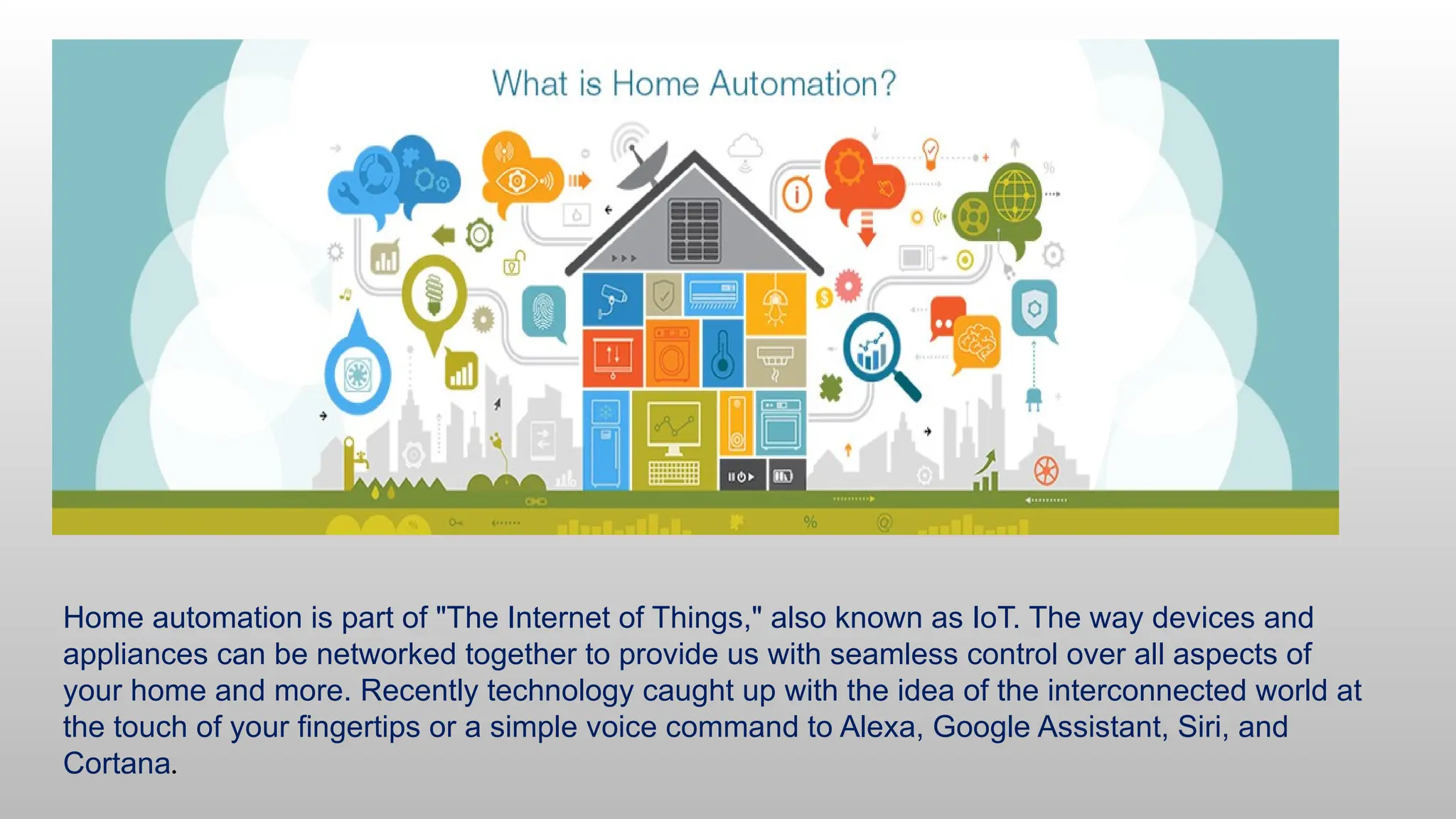 What is Home Automation?

Home automation is part of "The Internet of Things," also known as IoT. The way devices and appliances can be networked together to provide us with seamless control over all aspects of your home and more. Recently technology caught up with the idea of the interconnected world at the touch of your fingertips or a simple voice command to Alexa, Google Assistant, Siri, and Cortana.